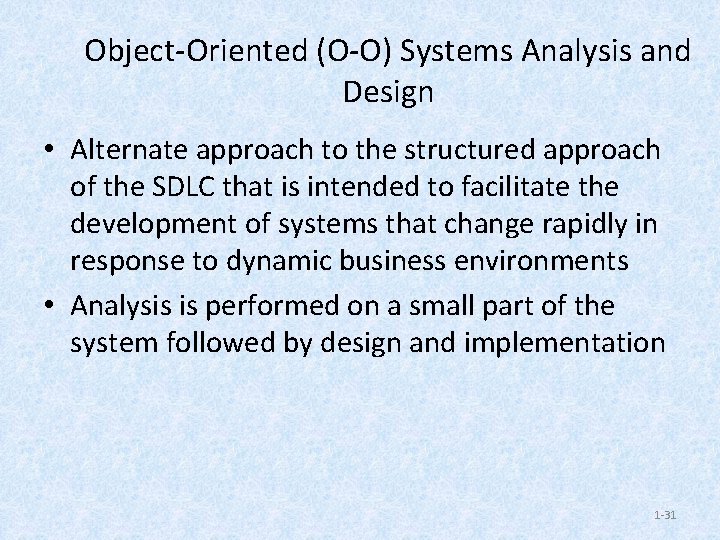 Object-Oriented (O-O) Systems Analysis and Design

• Alternate approach to the structured approach of the SDLC that is intended to facilitate the development of systems that change rapidly in response to dynamic business environments
• Analysis is performed on a small part of the system followed by design and implementation

1-31